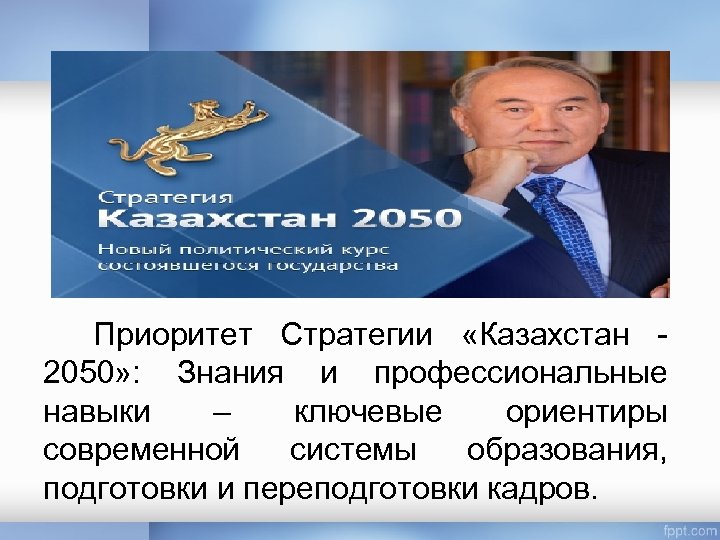 Стратегия
Казахстан 2050
Новый политический курс состоявшегося государства

Приоритет Стратегии «Казахстан - 2050»: Знания и профессиональные навыки – ключевые ориентиры современной системы образования, подготовки и переподготовки кадров.

fppt.com